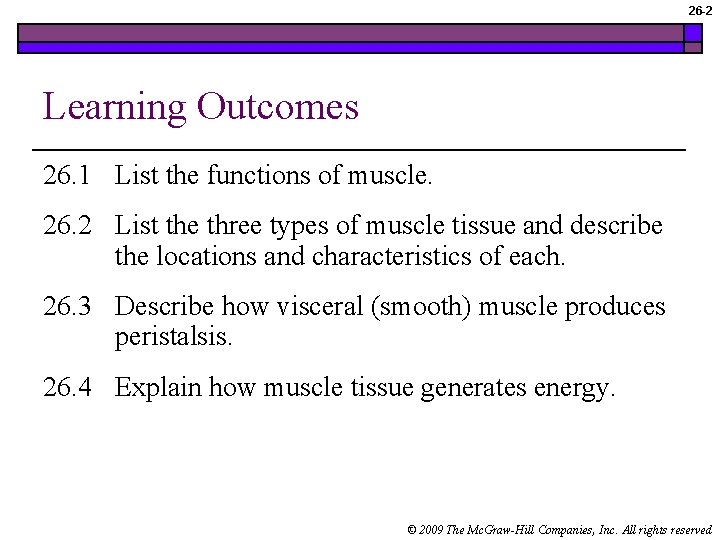 26-2

Learning Outcomes

26.1 List the functions of muscle.

26.2 List the three types of muscle tissue and describe the locations and characteristics of each.

26.3 Describe how visceral (smooth) muscle produces peristalsis.

26.4 Explain how muscle tissue generates energy.

© 2009 The McGraw-Hill Companies, Inc. All rights reserved